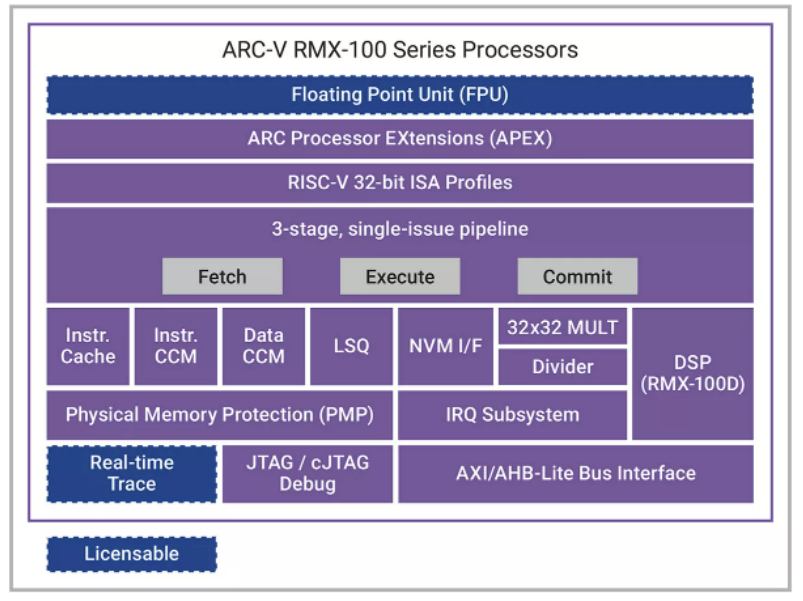 ARC-V RMX-100 Series Processors

Floating Point Unit (FPU)

ARC Processor EXtensions (APEX)

RISC-V 32-bit ISA Profiles

3-stage, single-issue pipeline

Fetch

Execute

Commit

Instr. Cache

Instr. CCM

Data CCM

LSQ

NVM I/F

32x32 MULT

Divider

DSP (RMX-100D)

Physical Memory Protection (PMP)

IRQ Subsystem

Real-time Trace

JTAG / cJTAG Debug

AXI/AHB-Lite Bus Interface

Licensable